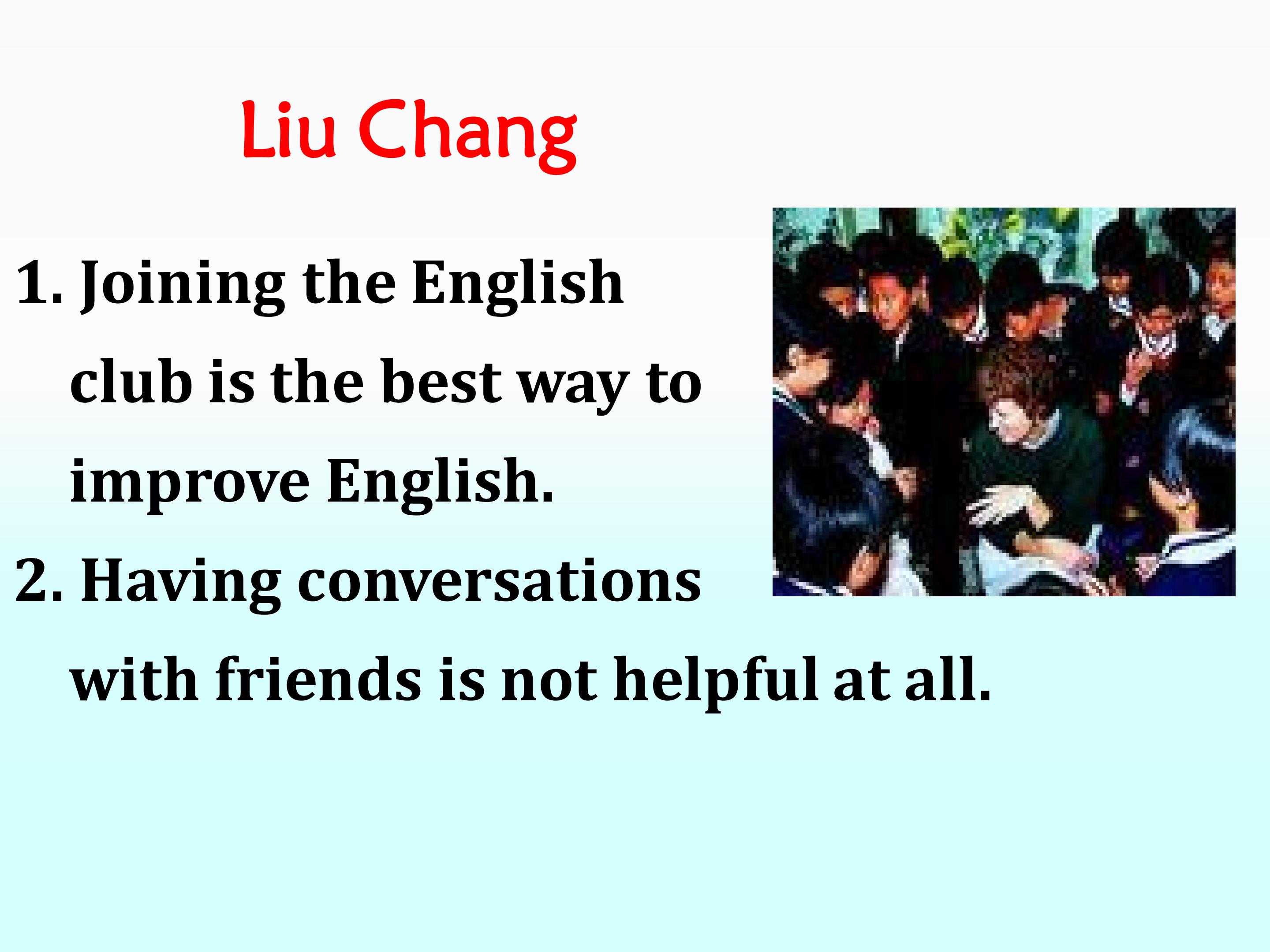 Liu Chang

1. Joining the English club is the best way to improve English.

2. Having conversations with friends is not helpful at all.